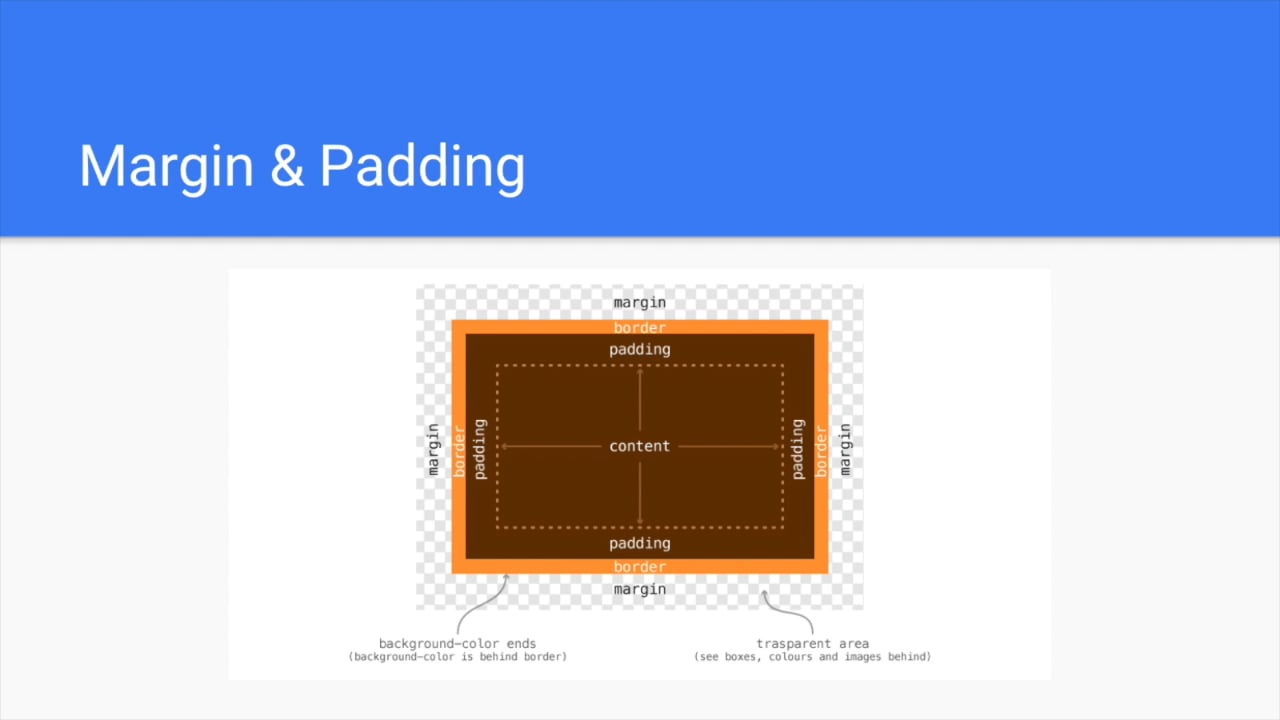 Margin & Padding

margin
border
padding
margin border padding
content
padding border margin
padding
border
margin

background-color ends
(background-color is behind border)

trasparent area
(see boxes, colours and images behind)